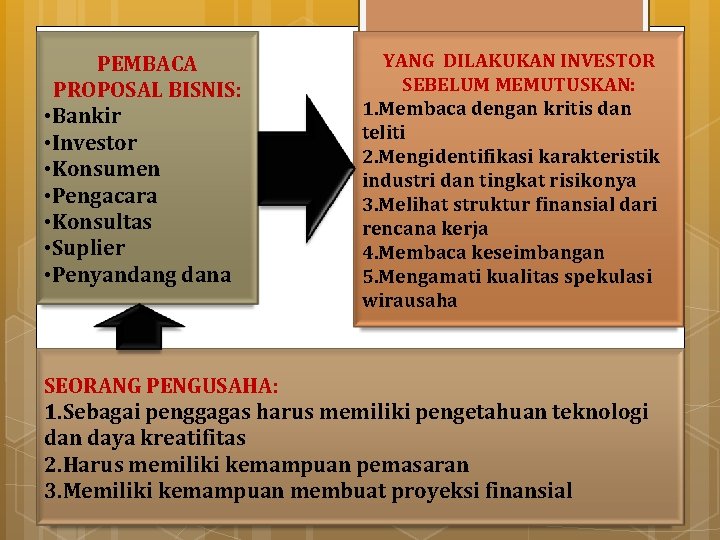 PEMBACA PROPOSAL BISNIS:
•Bankir
•Investor
•Konsumen
•Pengacara
•Konsultas
•Suplier
•Penyandang dana

YANG DILAKUKAN INVESTOR SEBELUM MEMUTUSKAN:
1.Membaca dengan kritis dan teliti
2.Mengidentifikasi karakteristik industri dan tingkat risikonya
3.Melihat struktur finansial dari rencana kerja
4.Membaca keseimbangan
5.Mengamati kualitas spekulasi wirausaha

SEORANG PENGUSAHA:
1.Sebagai penggagas harus memiliki pengetahuan teknologi dan daya kreatifitas
2.Harus memiliki kemampuan pemasaran
3.Memiliki kemampuan membuat proyeksi finansial